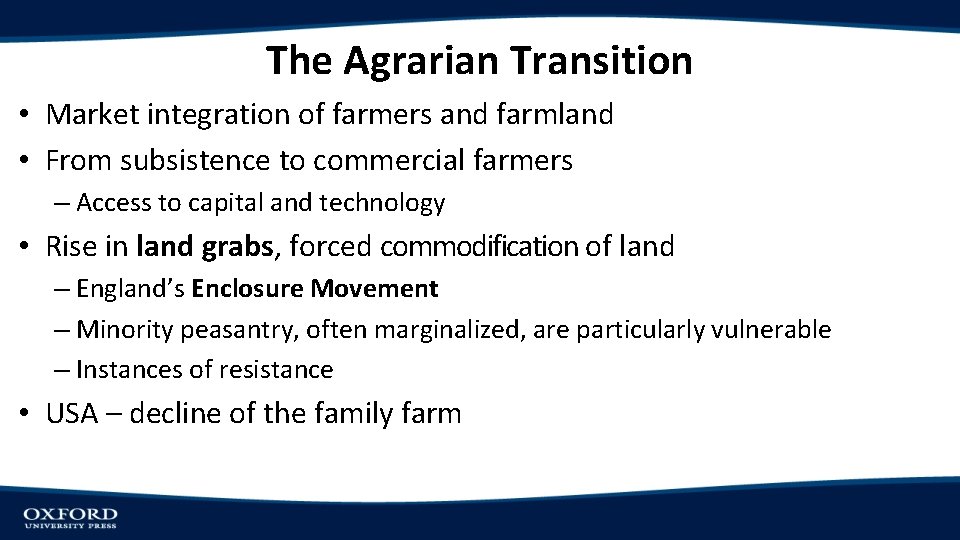 The Agrarian Transition

• Market integration of farmers and farmland
• From subsistence to commercial farmers
– Access to capital and technology
• Rise in land grabs, forced commodification of land
– England's Enclosure Movement
– Minority peasantry, often marginalized, are particularly vulnerable
– Instances of resistance
• USA – decline of the family farm

OXFORD
UNIVERSITY PRESS